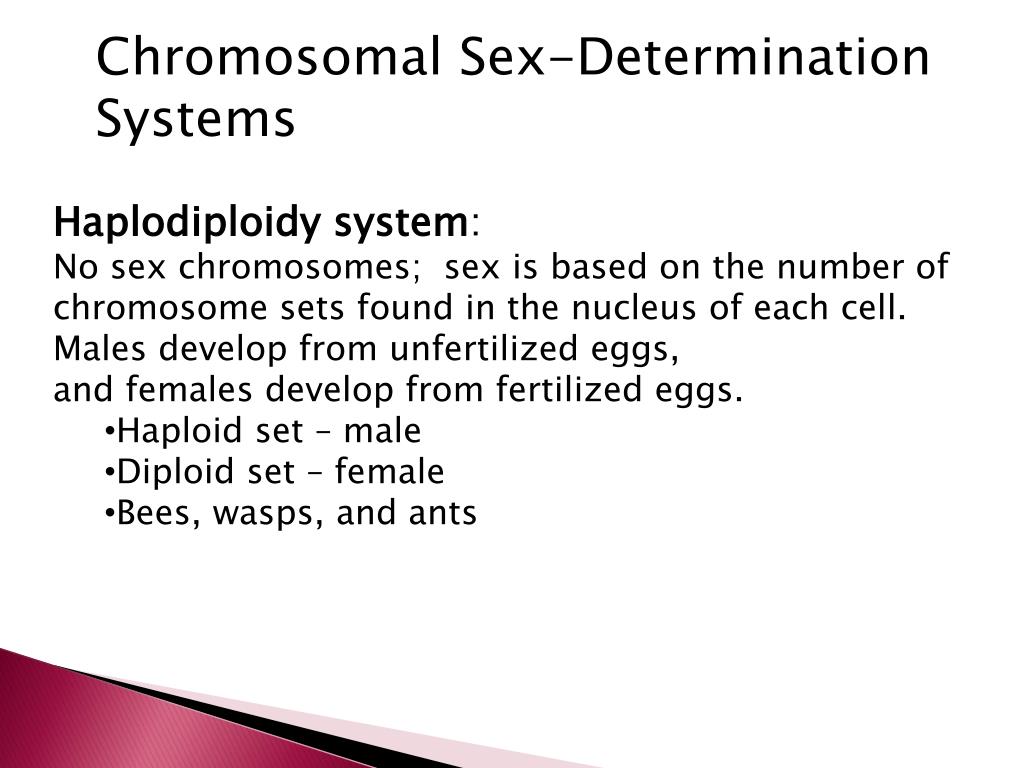 Chromosomal Sex-Determination Systems

Haplodiploidy system:
No sex chromosomes; sex is based on the number of chromosome sets found in the nucleus of each cell. Males develop from unfertilized eggs,
and females develop from fertilized eggs.
•Haploid set – male
•Diploid set – female
•Bees, wasps, and ants